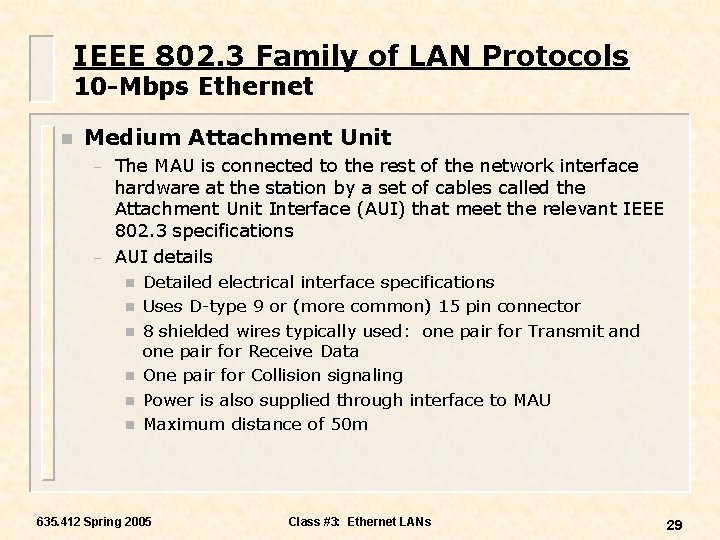 IEEE 802.3 Family of LAN Protocols
10-Mbps Ethernet

Medium Attachment Unit
– The MAU is connected to the rest of the network interface hardware at the station by a set of cables called the Attachment Unit Interface (AUI) that meet the relevant IEEE 802.3 specifications
– AUI details
Detailed electrical interface specifications
Uses D-type 9 or (more common) 15 pin connector
8 shielded wires typically used: one pair for Transmit and one pair for Receive Data
One pair for Collision signaling
Power is also supplied through interface to MAU
Maximum distance of 50m

635.412 Spring 2005
Class #3: Ethernet LANs
29